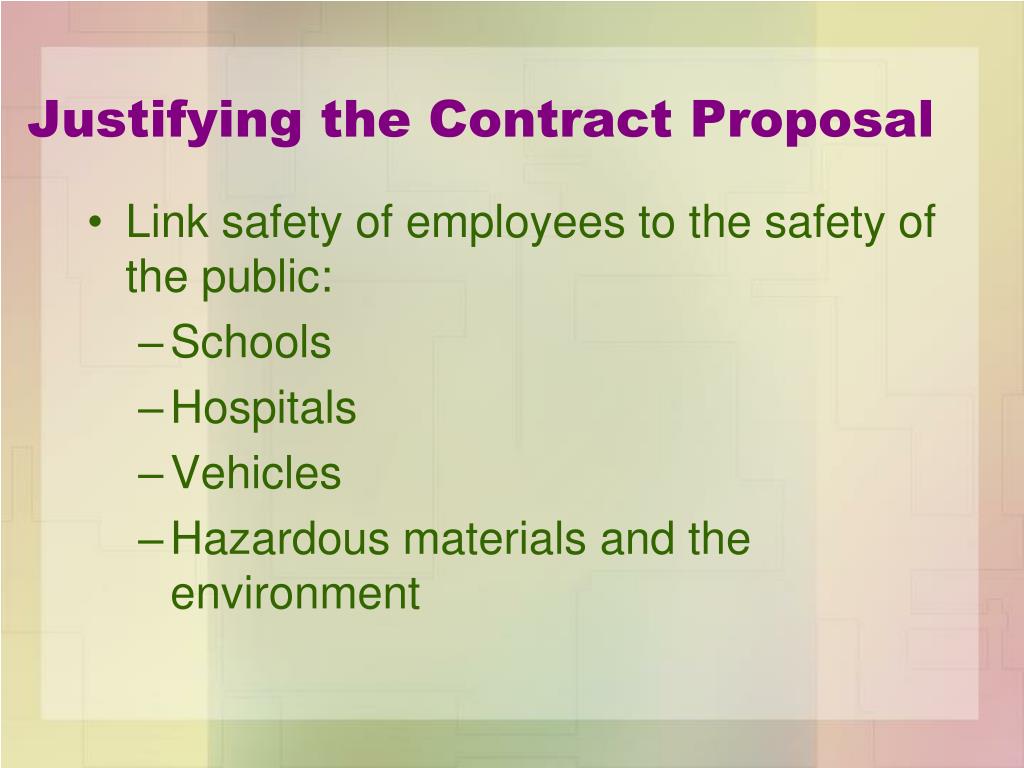 Justifying the Contract Proposal

• Link safety of employees to the safety of the public:
– Schools
– Hospitals
– Vehicles
– Hazardous materials and the environment